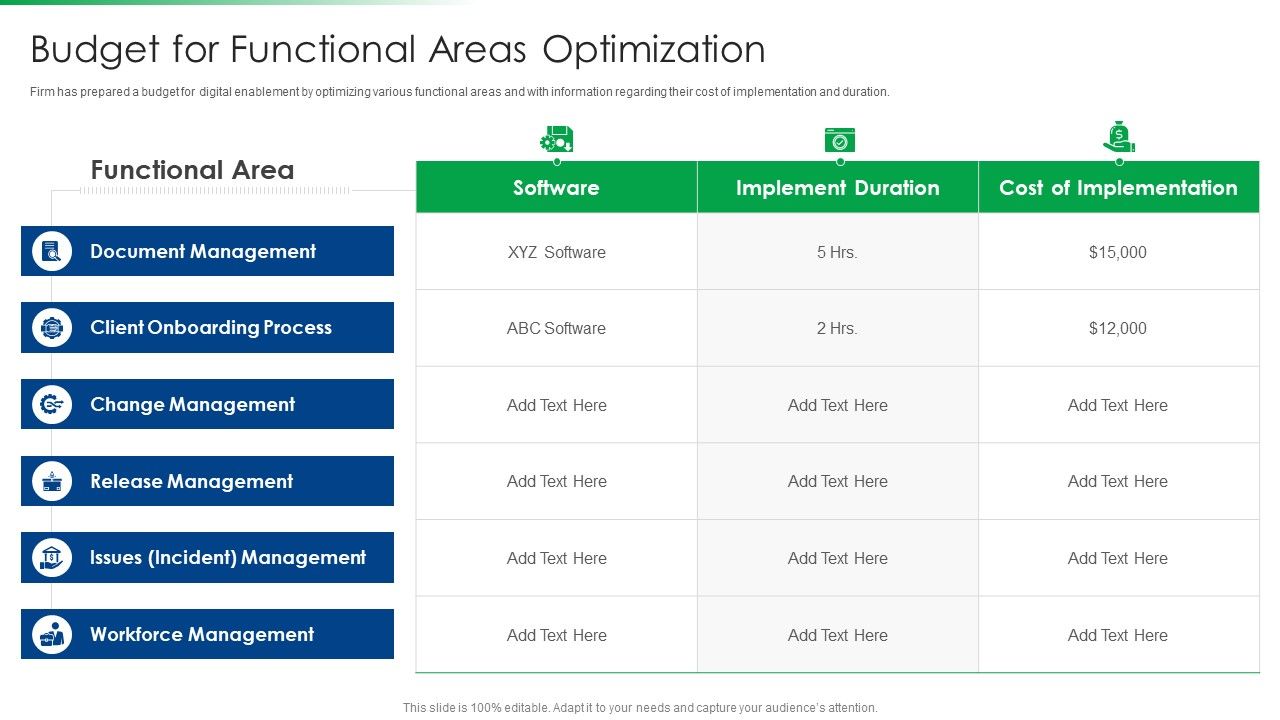 Budget for Functional Areas Optimization

Firm has prepared a budget for digital enablement by optimizing various functional areas and with information regarding their cost of implementation and duration.

| Functional Area | Software | Implement Duration | Cost of Implementation |
|---|---|---|---|
| Document Management | XYZ Software | 5 Hrs. | $15,000 |
| Client Onboarding Process | ABC Software | 2 Hrs. | $12,000 |
| Change Management | Add Text Here | Add Text Here | Add Text Here |
| Release Management | Add Text Here | Add Text Here | Add Text Here |
| Issues (Incident) Management | Add Text Here | Add Text Here | Add Text Here |
| Workforce Management | Add Text Here | Add Text Here | Add Text Here |

This slide is 100% editable. Adapt it to your needs and capture your audience's attention.